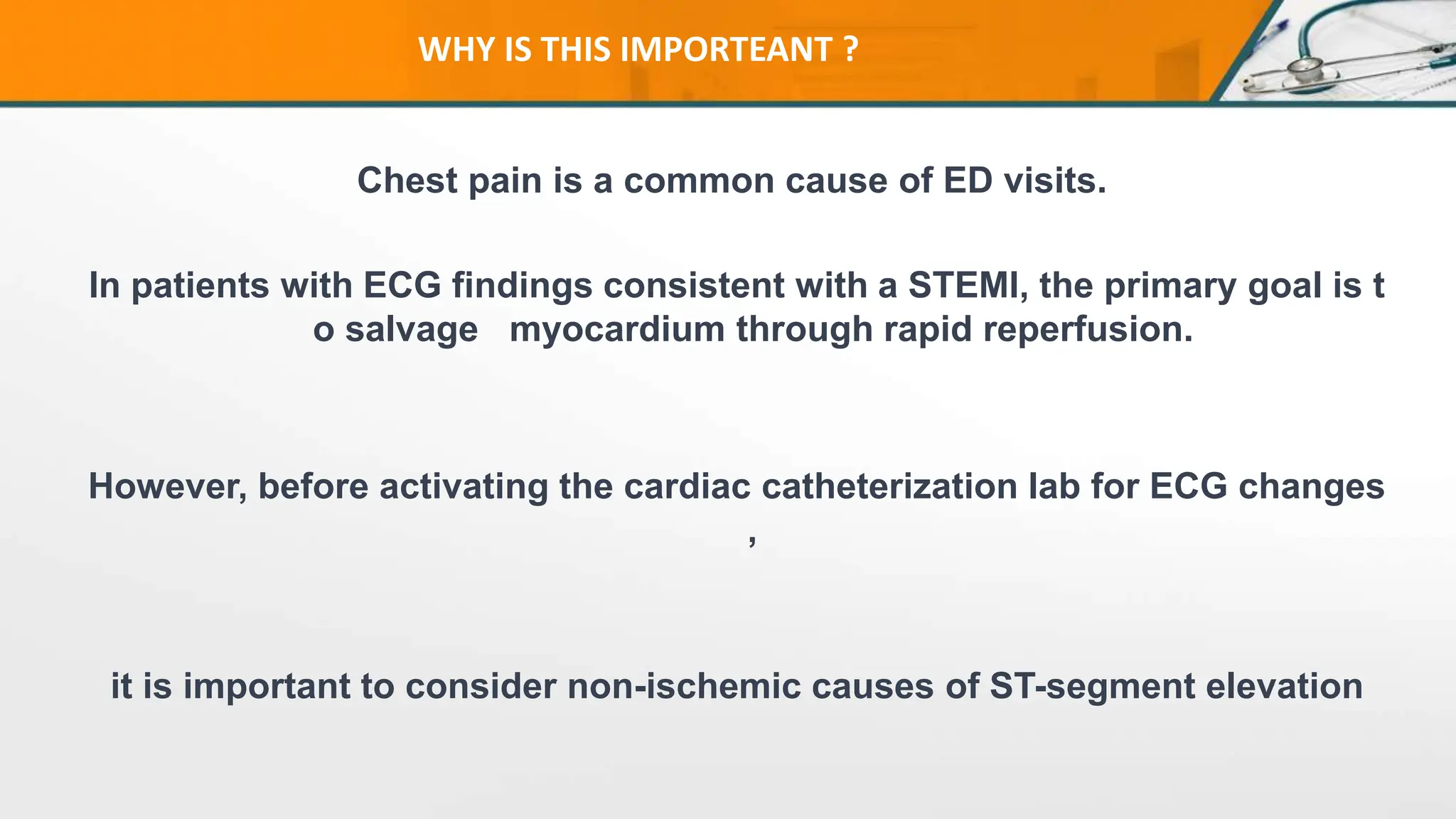 WHY IS THIS IMPORTEANT ?

Chest pain is a common cause of ED visits.

In patients with ECG findings consistent with a STEMI, the primary goal is t o salvage myocardium through rapid reperfusion.

However, before activating the cardiac catheterization lab for ECG changes ,

it is important to consider non-ischemic causes of ST-segment elevation